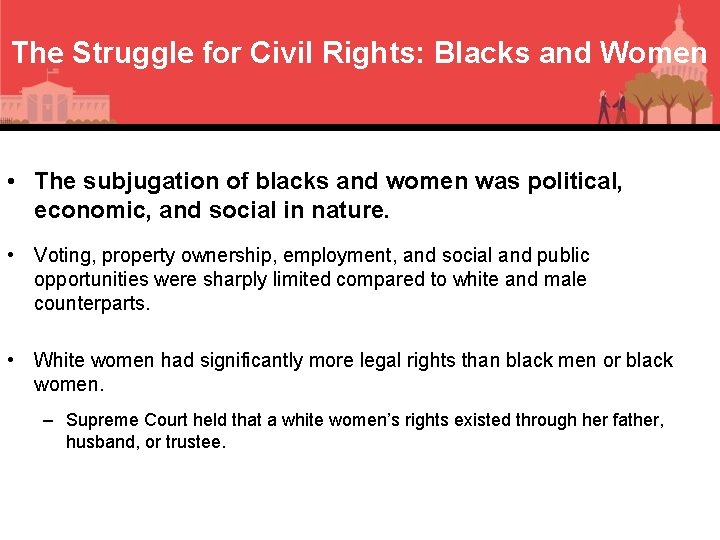 The Struggle for Civil Rights: Blacks and Women

• The subjugation of blacks and women was political, economic, and social in nature.

• Voting, property ownership, employment, and social and public opportunities were sharply limited compared to white and male counterparts.

• White women had significantly more legal rights than black men or black women.

– Supreme Court held that a white women's rights existed through her father, husband, or trustee.